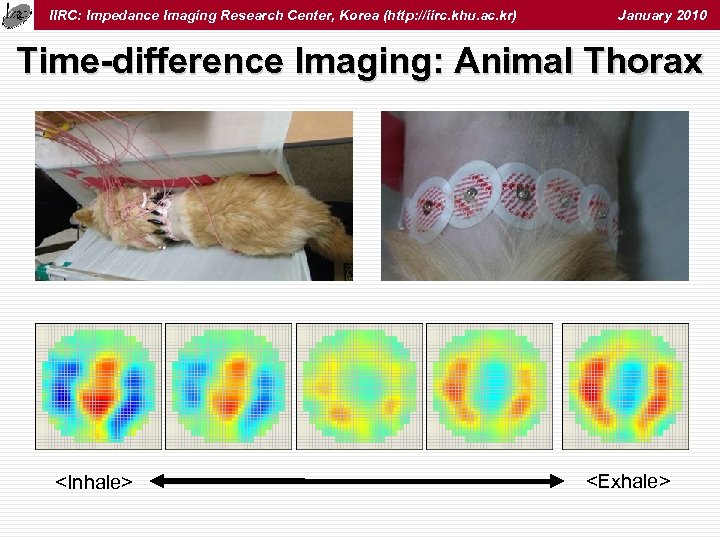 IIRC: Impedance Imaging Research Center, Korea (http://iirc.khu.ac.kr)

January 2010

Time-difference Imaging: Animal Thorax

<Inhale>

<Exhale>